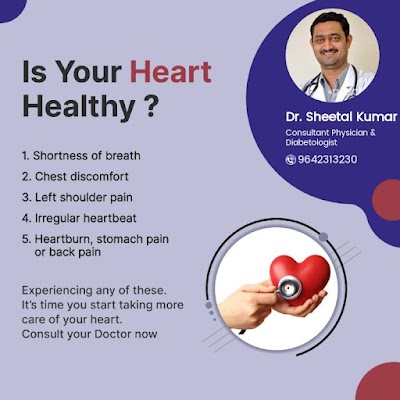 Is Your Heart Healthy ?

1. Shortness of breath
2. Chest discomfort
3. Left shoulder pain
4. Irregular heartbeat
5. Heartburn, stomach pain or back pain

Experiencing any of these. It's time you start taking more care of your heart. Consult your Doctor now

Dr. Sheetal Kumar
Consultant Physician & Diabetologist
9642313230